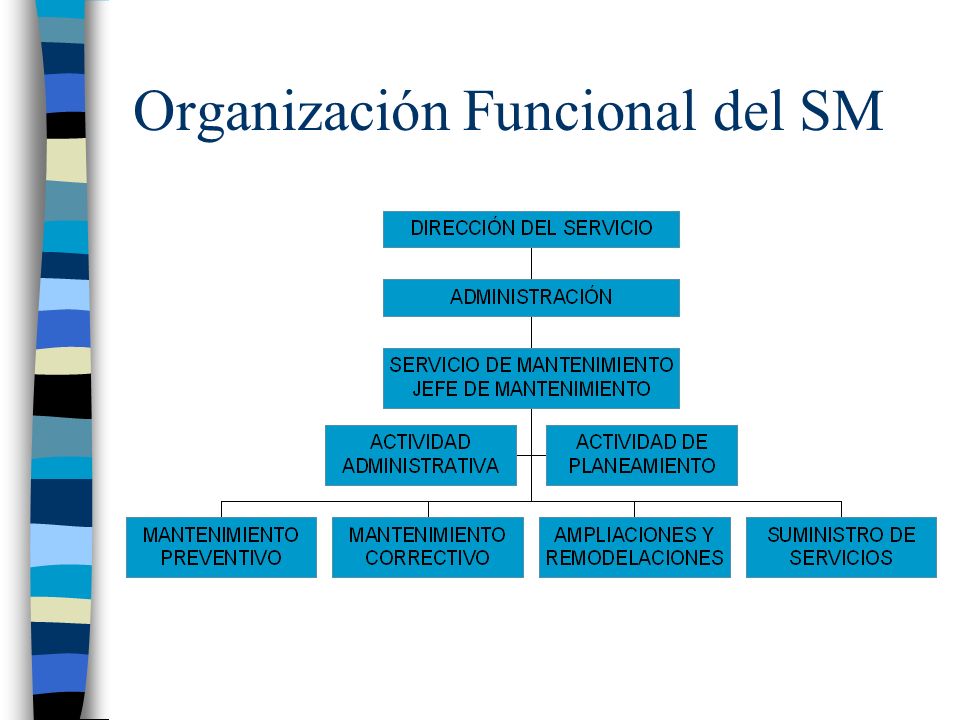 Organización Funcional del SM

DIRECCIÓN DEL SERVICIO

ADMINISTRACIÓN

SERVICIO DE MANTENIMIENTO JEFE DE MANTENIMIENTO

ACTIVIDAD ADMINISTRATIVA

ACTIVIDAD DE PLANEAMIENTO

MANTENIMIENTO PREVENTIVO

MANTENIMIENTO CORRECTIVO

AMPLIACIONES Y REMODELACIONES

SUMINISTRO DE SERVICIOS